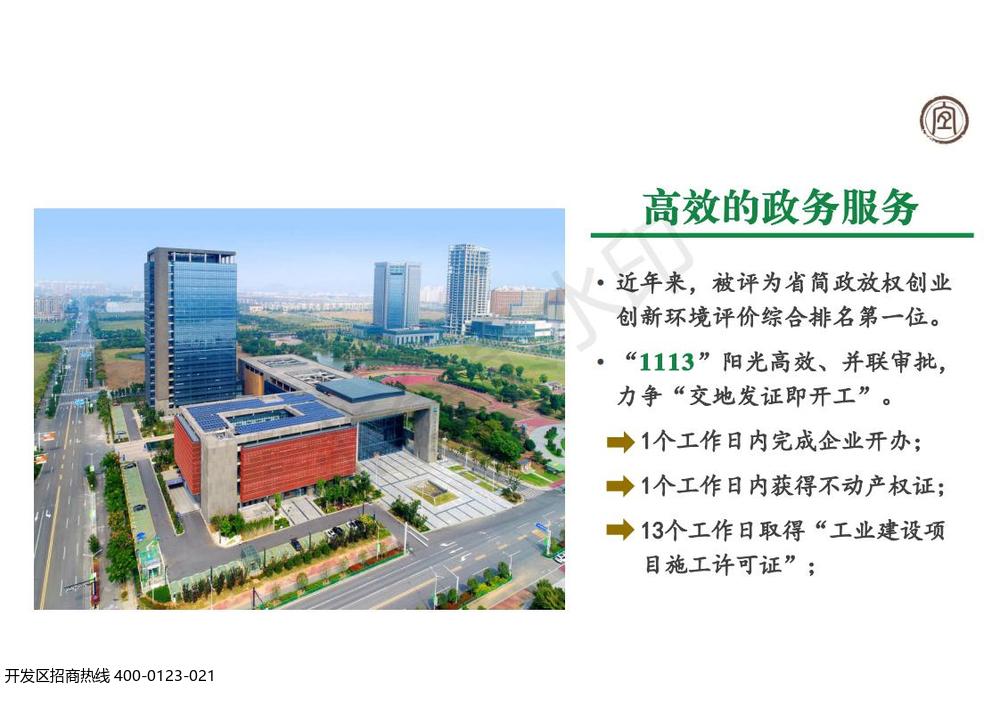 高效的政务服务

• 近年来，被评为省简政放权创业创新环境评价综合排名第一位。

• “1113”阳光高效、并联审批，力争“交地发证即开工”。

1个工作日内完成企业开办；

1个工作日内获得不动产权证；

13个工作日取得“工业建设项目施工许可证”；

开发区招商热线 400-0123-021